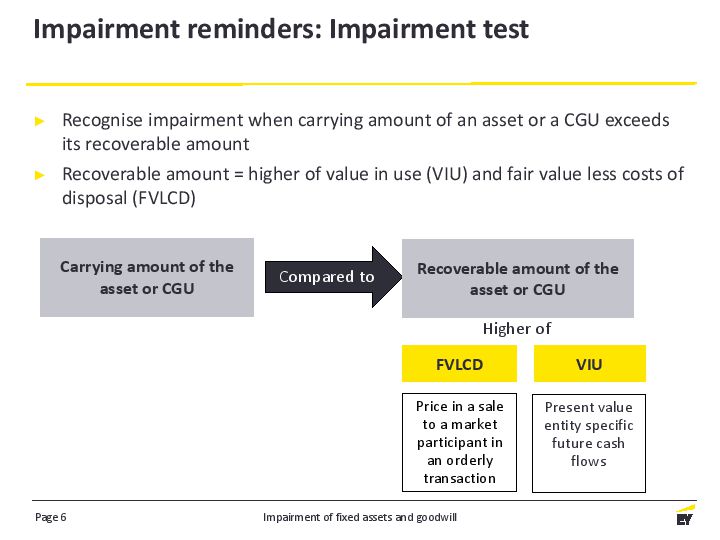 Impairment reminders: Impairment test

► Recognise impairment when carrying amount of an asset or a CGU exceeds its recoverable amount

► Recoverable amount = higher of value in use (VIU) and fair value less costs of disposal (FVLCD)

Carrying amount of the asset or CGU

Compared to

Recoverable amount of the asset or CGU

Higher of

FVLCD

VIU

Price in a sale to a market participant in an orderly transaction

Present value entity specific future cash flows

Page 6

Impairment of fixed assets and goodwill

EY